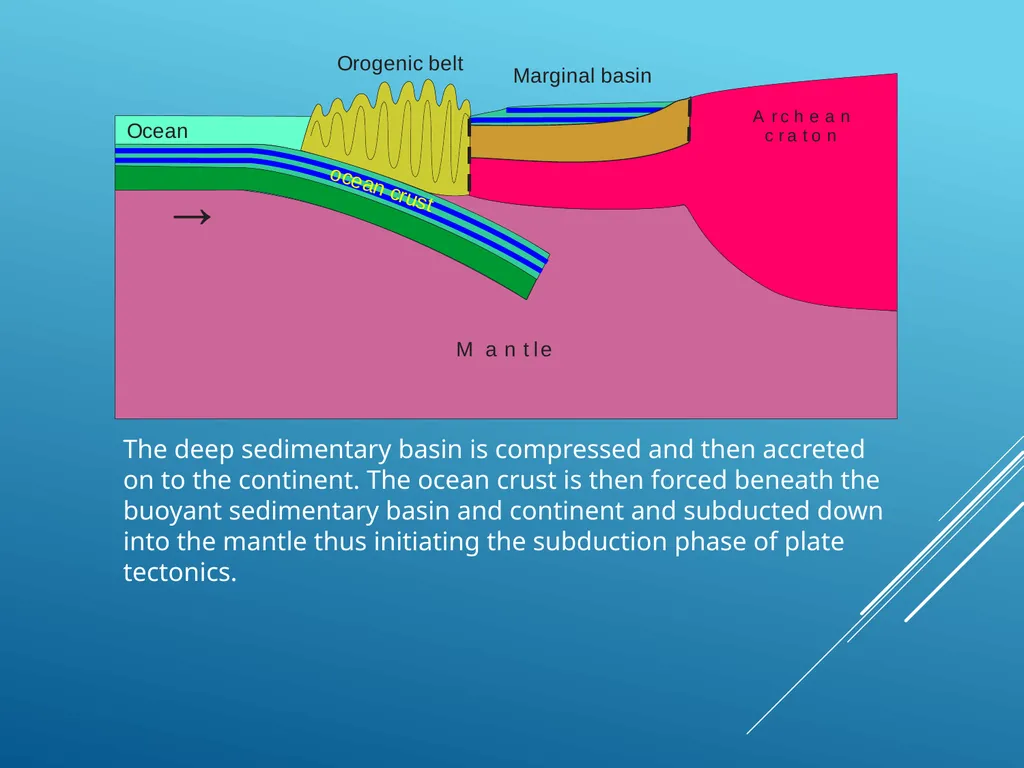 Orogenic belt

Marginal basin

Ocean

Archean craton

ocean crust

→

Mantle

The deep sedimentary basin is compressed and then accreted on to the continent. The ocean crust is then forced beneath the buoyant sedimentary basin and continent and subducted down into the mantle thus initiating the subduction phase of plate tectonics.